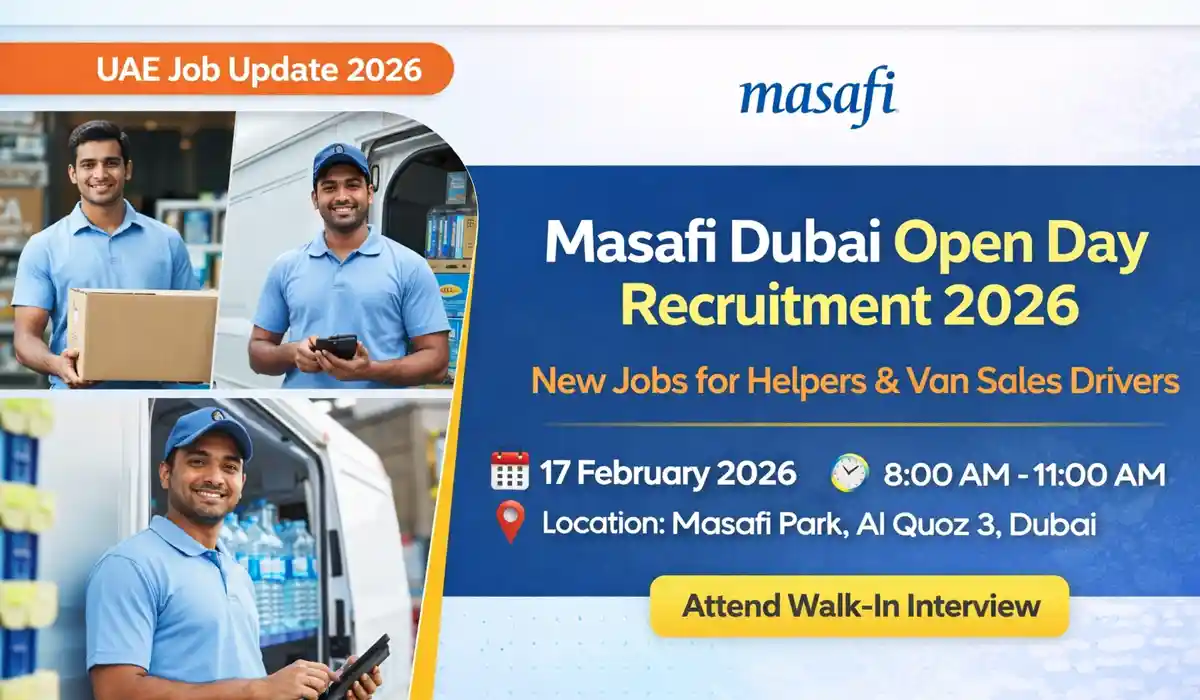 UAE Job Update 2026

masafi

Masafi Dubai Open Day Recruitment 2026

New Jobs for Helpers & Van Sales Drivers

17 February 2026

8:00 AM - 11:00 AM

Location: Masafi Park, Al Quoz 3, Dubai

Attend Walk-In Interview